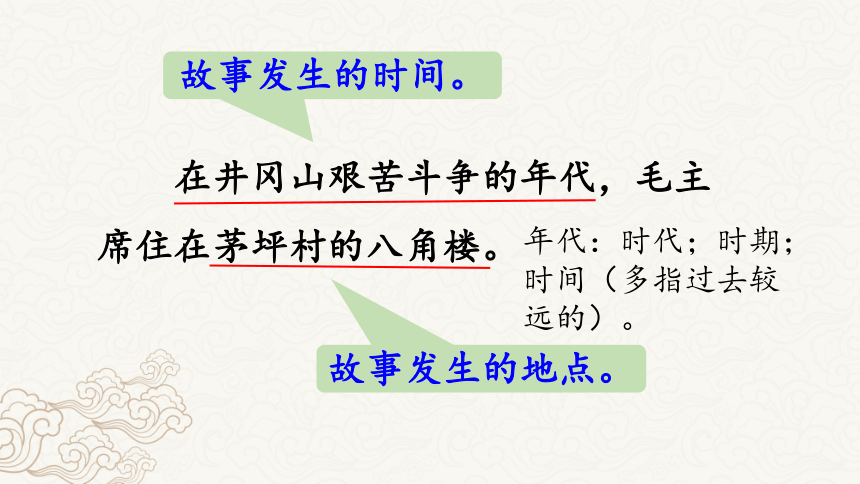 故事发生的时间。

在井冈山艰苦斗争的年代，毛主席住在茅坪村的八角楼。

年代：时代；时期；时间（多指过去较远的）。

故事发生的地点。